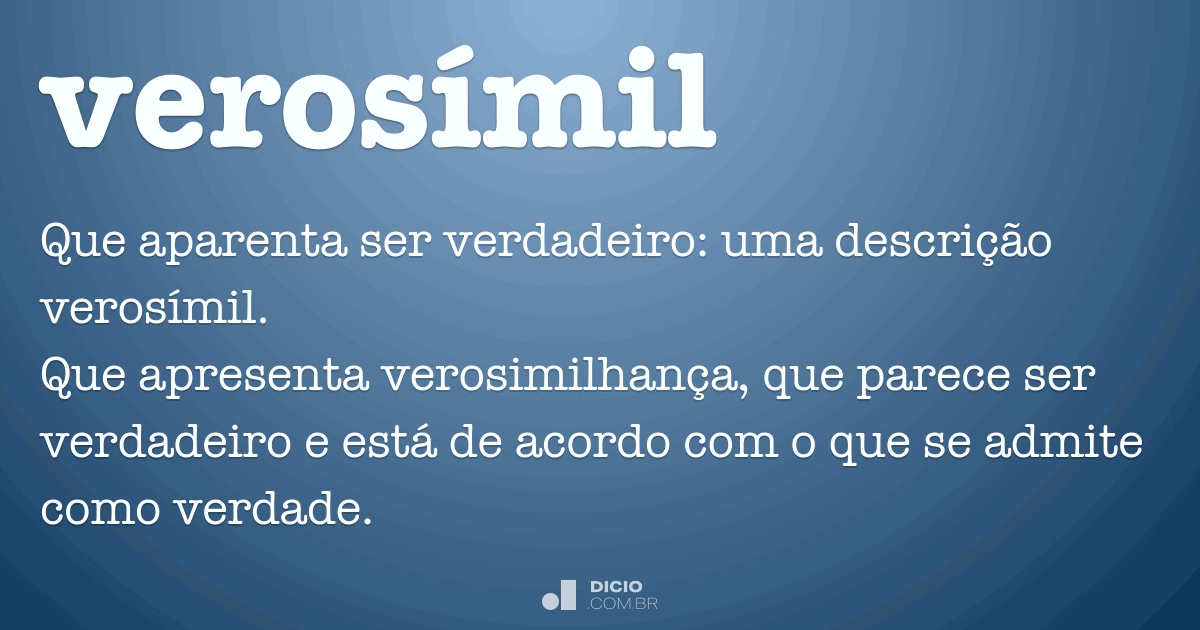 verosímil

Que aparenta ser verdadeiro: uma descrição verosímil.
Que apresenta verosimilhança, que parece ser verdadeiro e está de acordo com o que se admite como verdade.

DICIO
.COM.BR